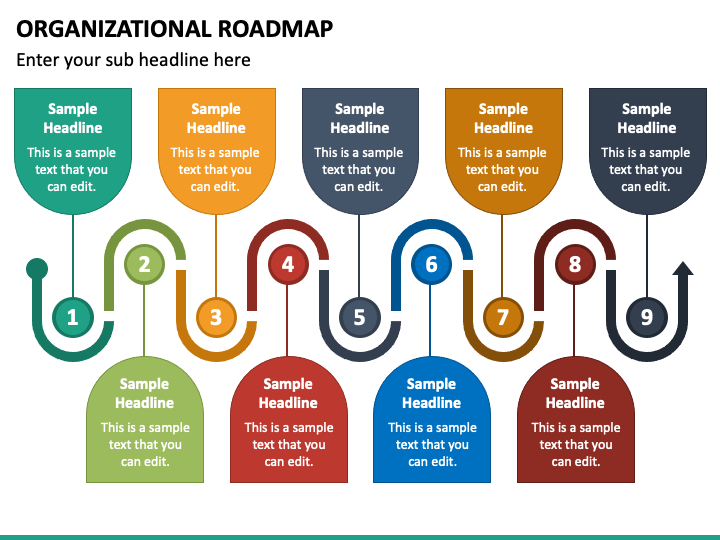 ORGANIZATIONAL ROADMAP

Enter your sub headline here

Sample Headline
This is a sample text that you can edit.

Sample Headline
This is a sample text that you can edit.

Sample Headline
This is a sample text that you can edit.

Sample Headline
This is a sample text that you can edit.

Sample Headline
This is a sample text that you can edit.

1

2

3

4

5

6

7

8

9

Sample Headline
This is a sample text that you can edit.

Sample Headline
This is a sample text that you can edit.

Sample Headline
This is a sample text that you can edit.

Sample Headline
This is a sample text that you can edit.